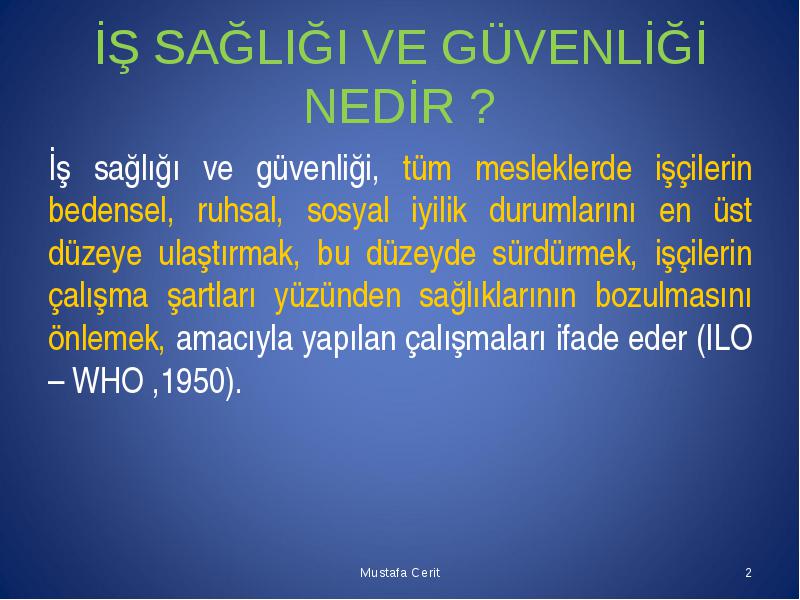 İŞ SAĞLIĞI VE GÜVENLİĞİ NEDİR ?

İş sağlığı ve güvenliği, tüm mesleklerde işçilerin bedensel, ruhsal, sosyal iyilik durumlarını en üst düzeye ulaştırmak, bu düzeyde sürdürmek, işçilerin çalışma şartları yüzünden sağlıklarının bozulmasını önlemek, amacıyla yapılan çalışmaları ifade eder (ILO – WHO ,1950).

Mustafa Cerit

2